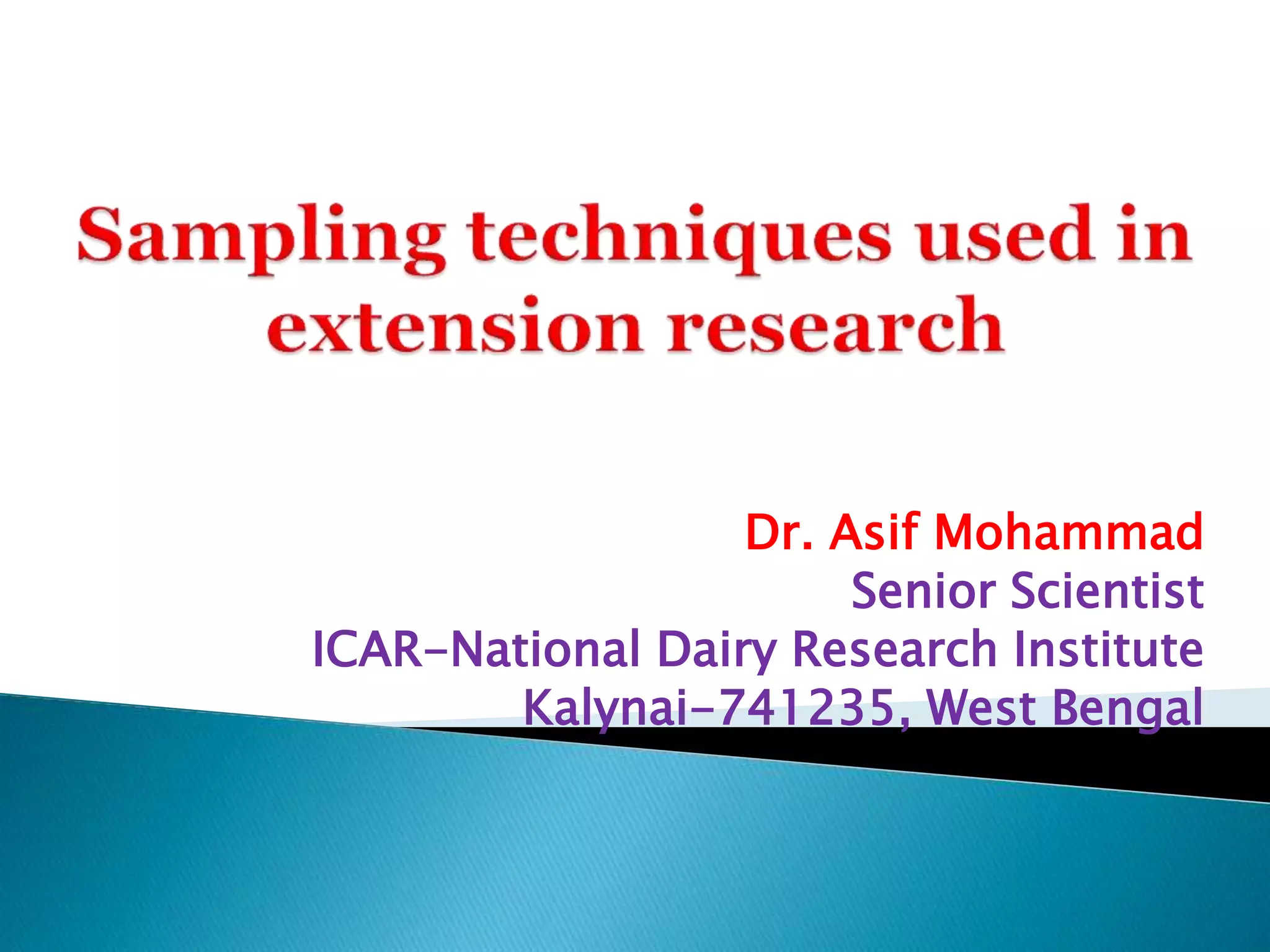 Sampling techniques used in extension research

Dr. Asif Mohammad
Senior Scientist
ICAR-National Dairy Research Institute
Kalynai-741235, West Bengal